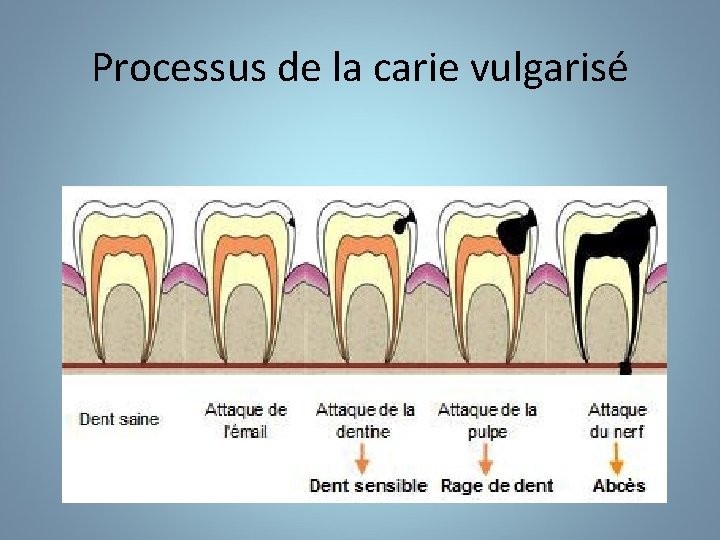 Processus de la carie vulgarisé

Dent saine

Attaque de l'émail

Attaque de la dentine

Dent sensible

Attaque de la pulpe

Rage de dent

Attaque du nerf

Abcès